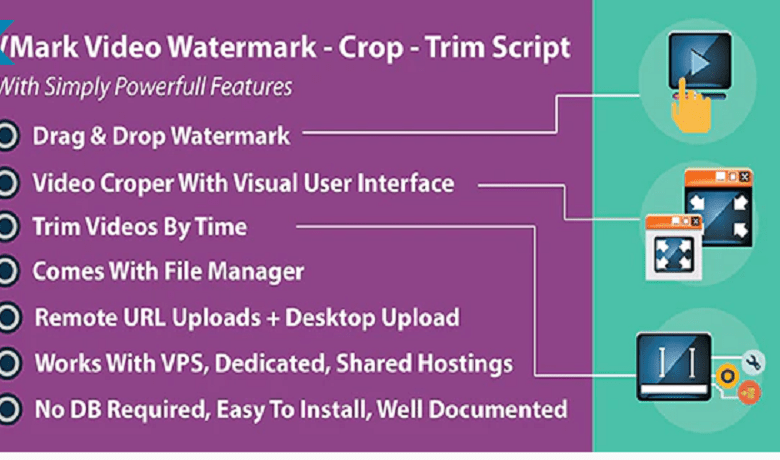 VMark Video Watermark - Crop - Trim Script
With Simply Powerfull Features

Drag & Drop Watermark

Video Croper With Visual User Interface

Trim Videos By Time

Comes With File Manager

Remote URL Uploads + Desktop Upload

Works With VPS, Dedicated, Shared Hostings

No DB Required, Easy To Install, Well Documented